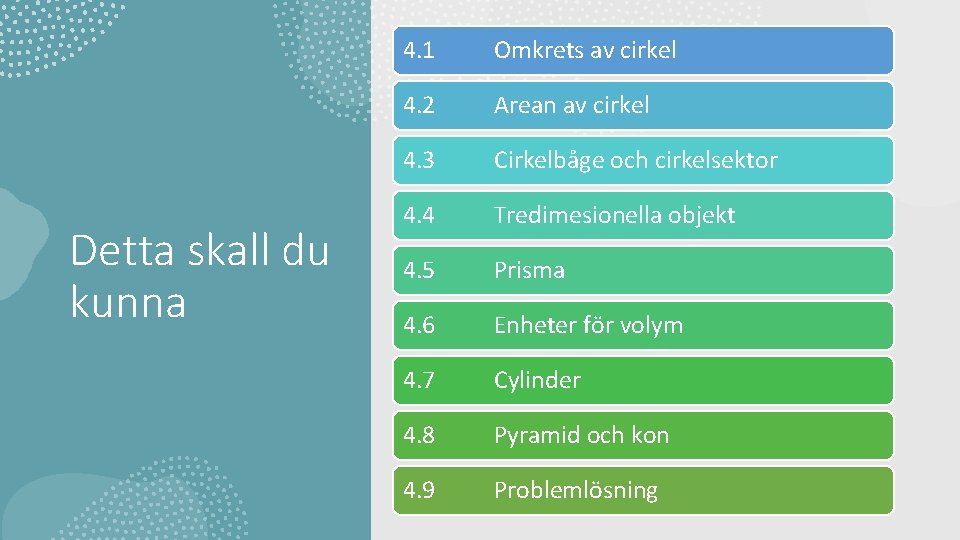 Detta skall du kunna

4.1 Omkrets av cirkel

4.2 Arean av cirkel

4.3 Cirkelbåge och cirkelsektor

4.4 Tredimesionella objekt

4.5 Prisma

4.6 Enheter för volym

4.7 Cylinder

4.8 Pyramid och kon

4.9 Problemlösning